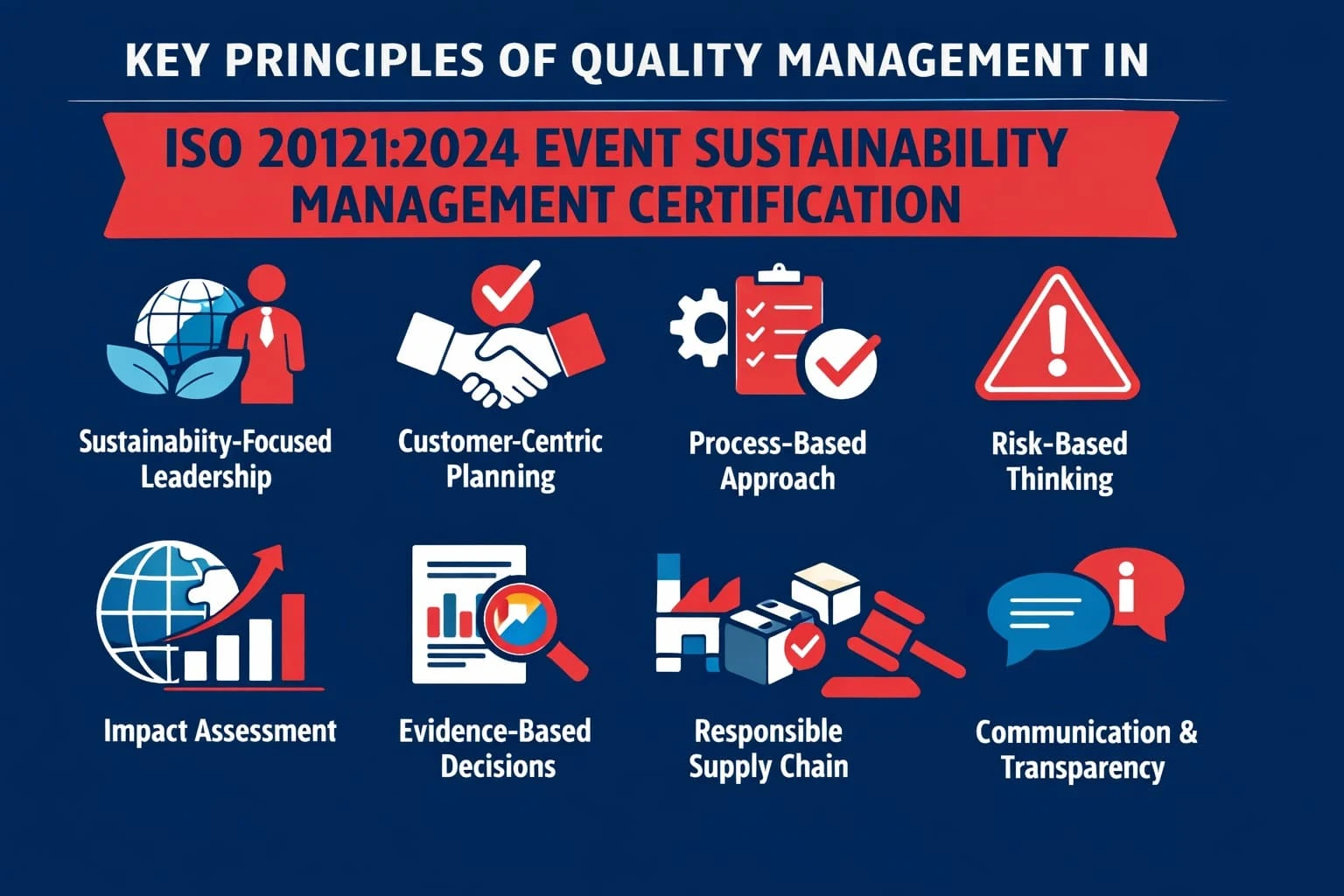 KEY PRINCIPLES OF QUALITY MANAGEMENT IN

ISO 20121:2024 EVENT SUSTAINABILITY MANAGEMENT CERTIFICATION

Sustainabiity-Focused Leadership

Customer-Centric Planning

Process-Based Approach

Risk-Based Thinking

Impact Assessment

Evidence-Based Decisions

Responsible Supply Chain

Communication & Transparency